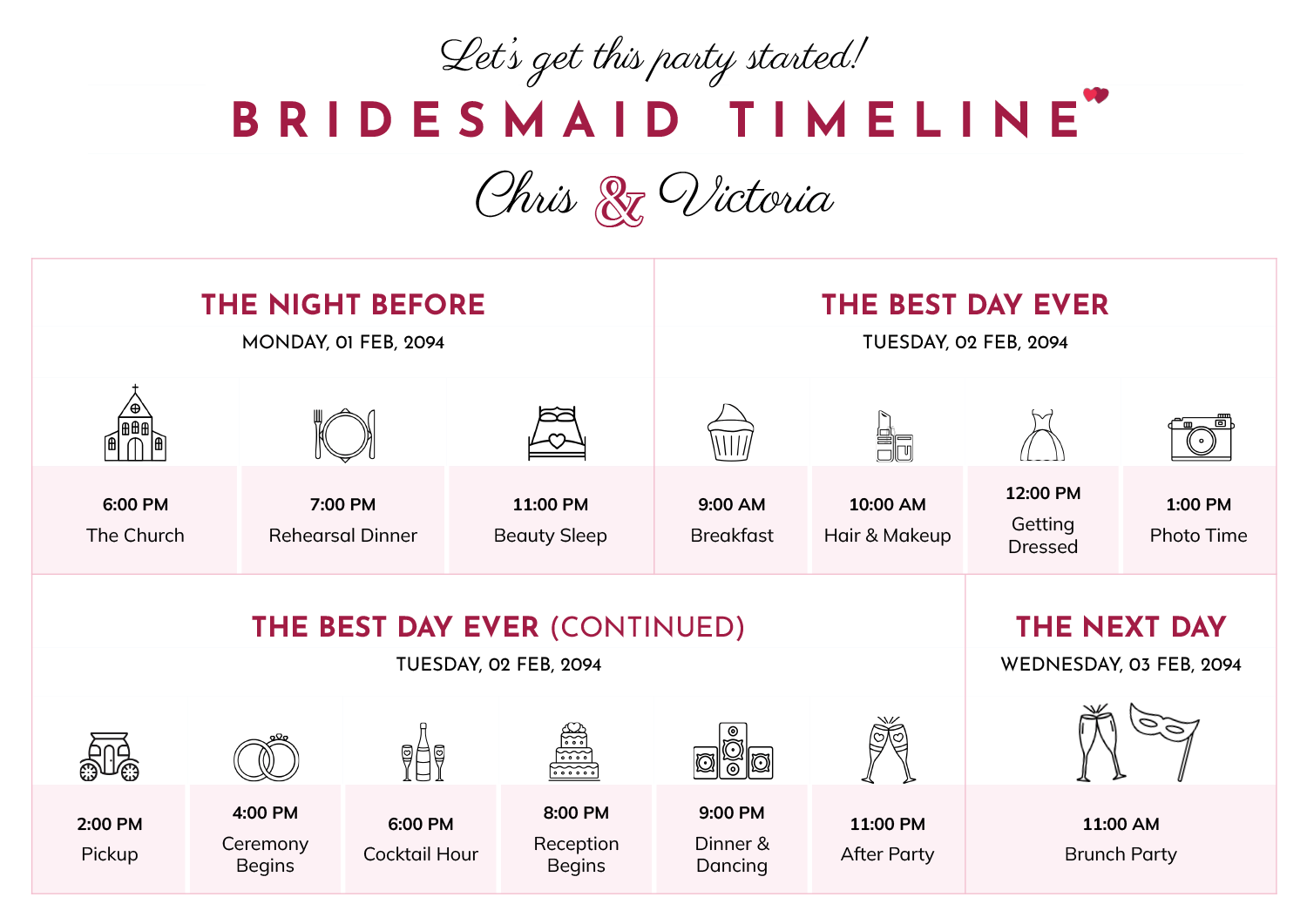 Let's get this party started!

BRIDESMAID TIMELINE

Chris & Victoria

THE NIGHT BEFORE
MONDAY, 01 FEB, 2094

6:00 PM
The Church

7:00 PM
Rehearsal Dinner

11:00 PM
Beauty Sleep

THE BEST DAY EVER
TUESDAY, 02 FEB, 2094

9:00 AM
Breakfast

10:00 AM
Hair & Makeup

12:00 PM
Getting Dressed

1:00 PM
Photo Time

THE BEST DAY EVER (CONTINUED)
TUESDAY, 02 FEB, 2094

2:00 PM
Pickup

4:00 PM
Ceremony Begins

6:00 PM
Cocktail Hour

8:00 PM
Reception Begins

9:00 PM
Dinner & Dancing

11:00 PM
After Party

THE NEXT DAY
WEDNESDAY, 03 FEB, 2094

11:00 AM
Brunch Party